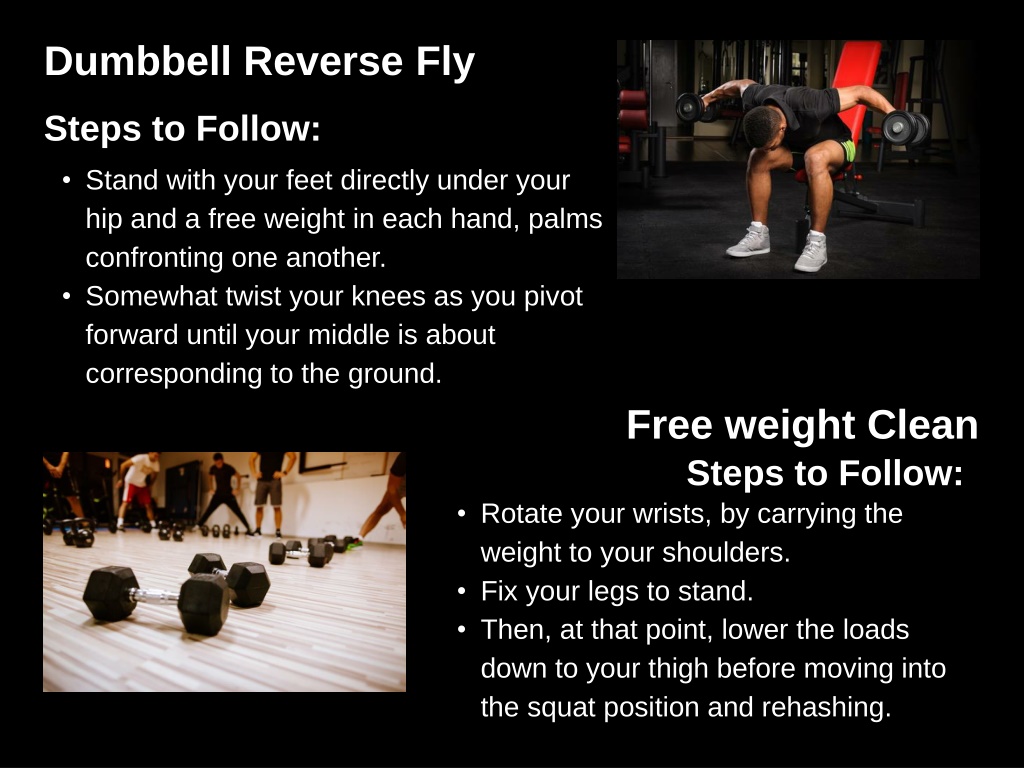 Dumbbell Reverse Fly

Steps to Follow:

• Stand with your feet directly under your hip and a free weight in each hand, palms confronting one another.
• Somewhat twist your knees as you pivot forward until your middle is about corresponding to the ground.

Free weight Clean

Steps to Follow:

• Rotate your wrists, by carrying the weight to your shoulders.
• Fix your legs to stand.
• Then, at that point, lower the loads down to your thigh before moving into the squat position and rehashing.